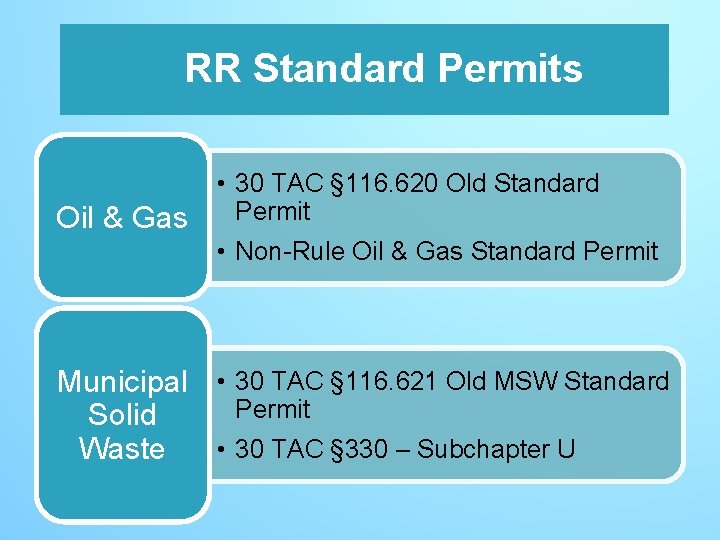 RR Standard Permits

Oil & Gas

• 30 TAC §116.620 Old Standard Permit
• Non-Rule Oil & Gas Standard Permit

Municipal Solid Waste

• 30 TAC §116.621 Old MSW Standard Permit
• 30 TAC §330 – Subchapter U